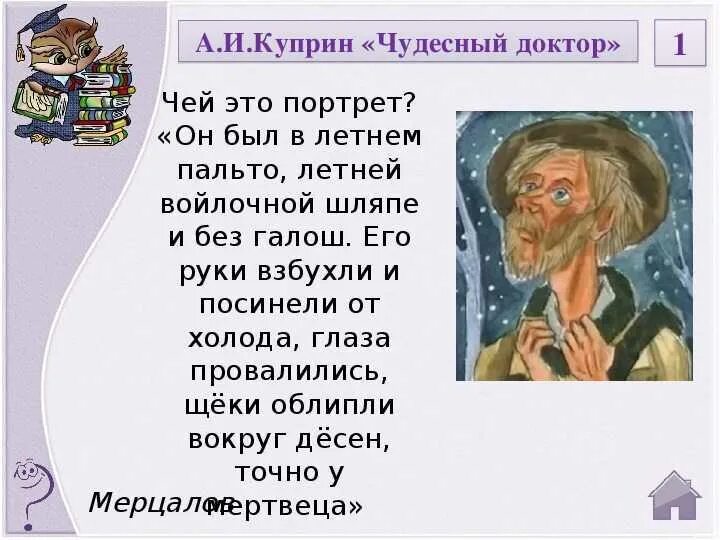 А.И.Куприн «Чудесный доктор»

1

Чей это портрет? «Он был в летнем пальто, летней войлочной шляпе и без галош. Его руки взбухли и посинели от холода, глаза провалились, щёки облипли вокруг дёсен, точно у мертвеца»

Мерцалов